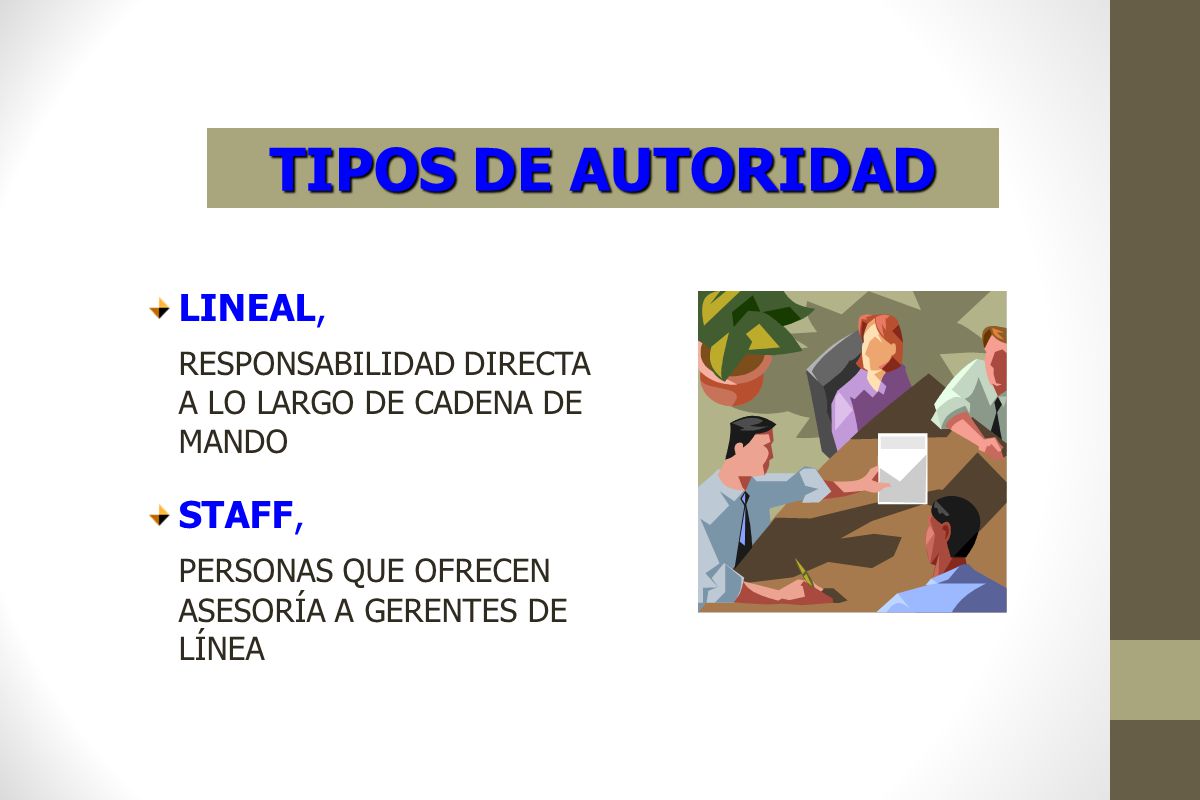 TIPOS DE AUTORIDAD

LINEAL,

RESPONSABILIDAD DIRECTA A LO LARGO DE CADENA DE MANDO

STAFF,

PERSONAS QUE OFRECEN ASESORÍA A GERENTES DE LÍNEA